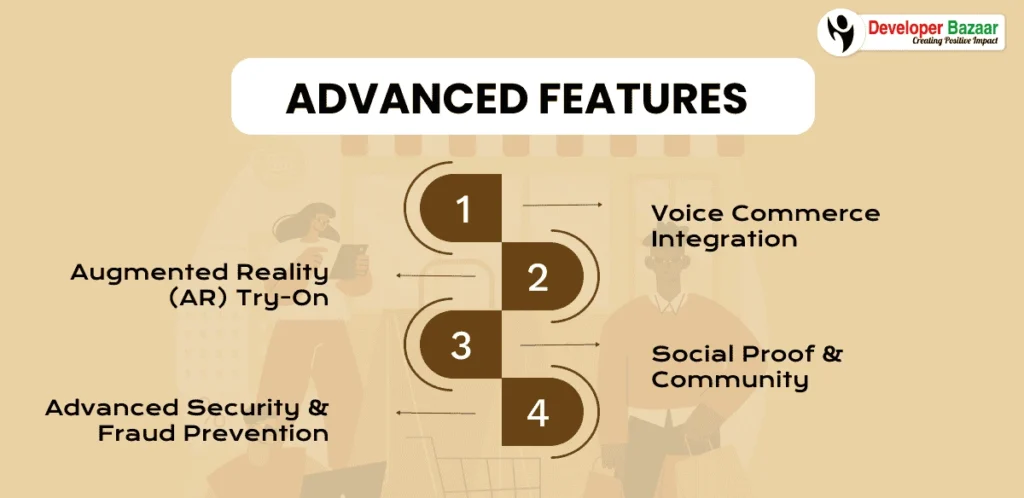 Developer Bazaar
Creating Positive Impact

ADVANCED FEATURES

1
Voice Commerce Integration

2
Augmented Reality (AR) Try-On

3
Social Proof & Community

4
Advanced Security & Fraud Prevention